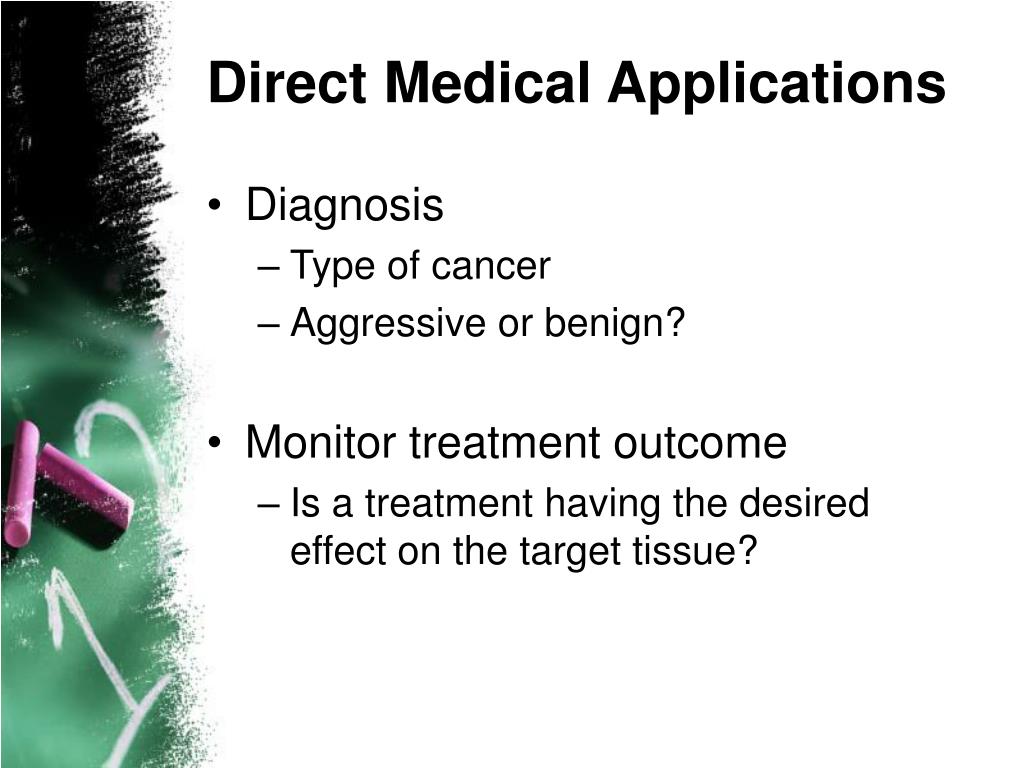 Direct Medical Applications

• Diagnosis
– Type of cancer
– Aggressive or benign?

• Monitor treatment outcome
– Is a treatment having the desired effect on the target tissue?